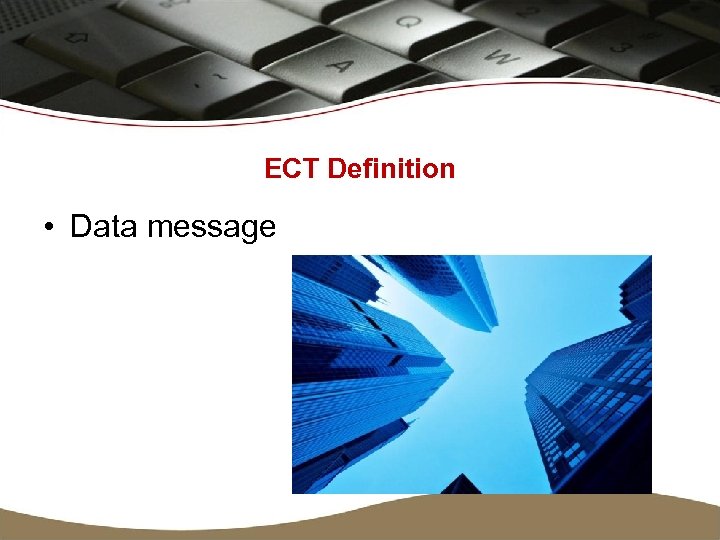 ECT Definition

• Data message